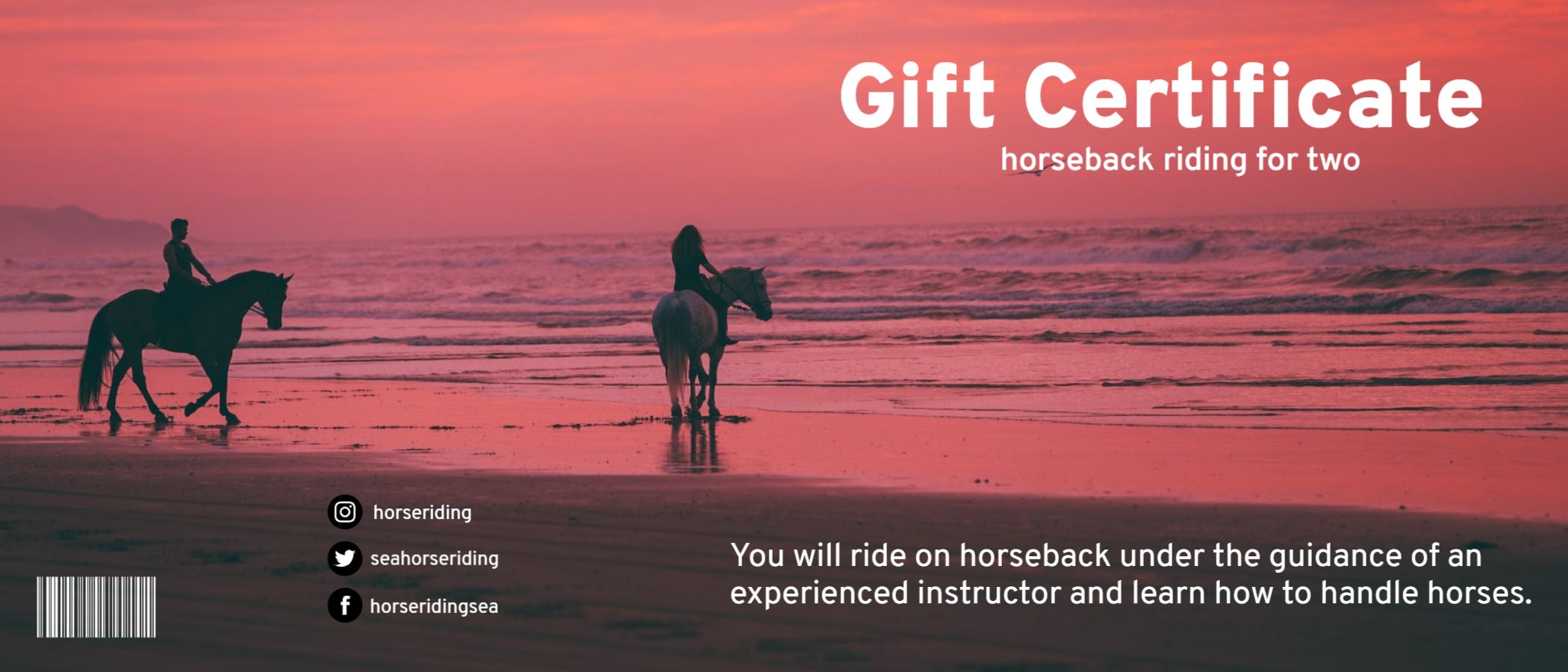 Gift Certificate
horseback riding for two

horseriding
seahorseriding
horseridingsea

You will ride on horseback under the guidance of an experienced instructor and learn how to handle horses.